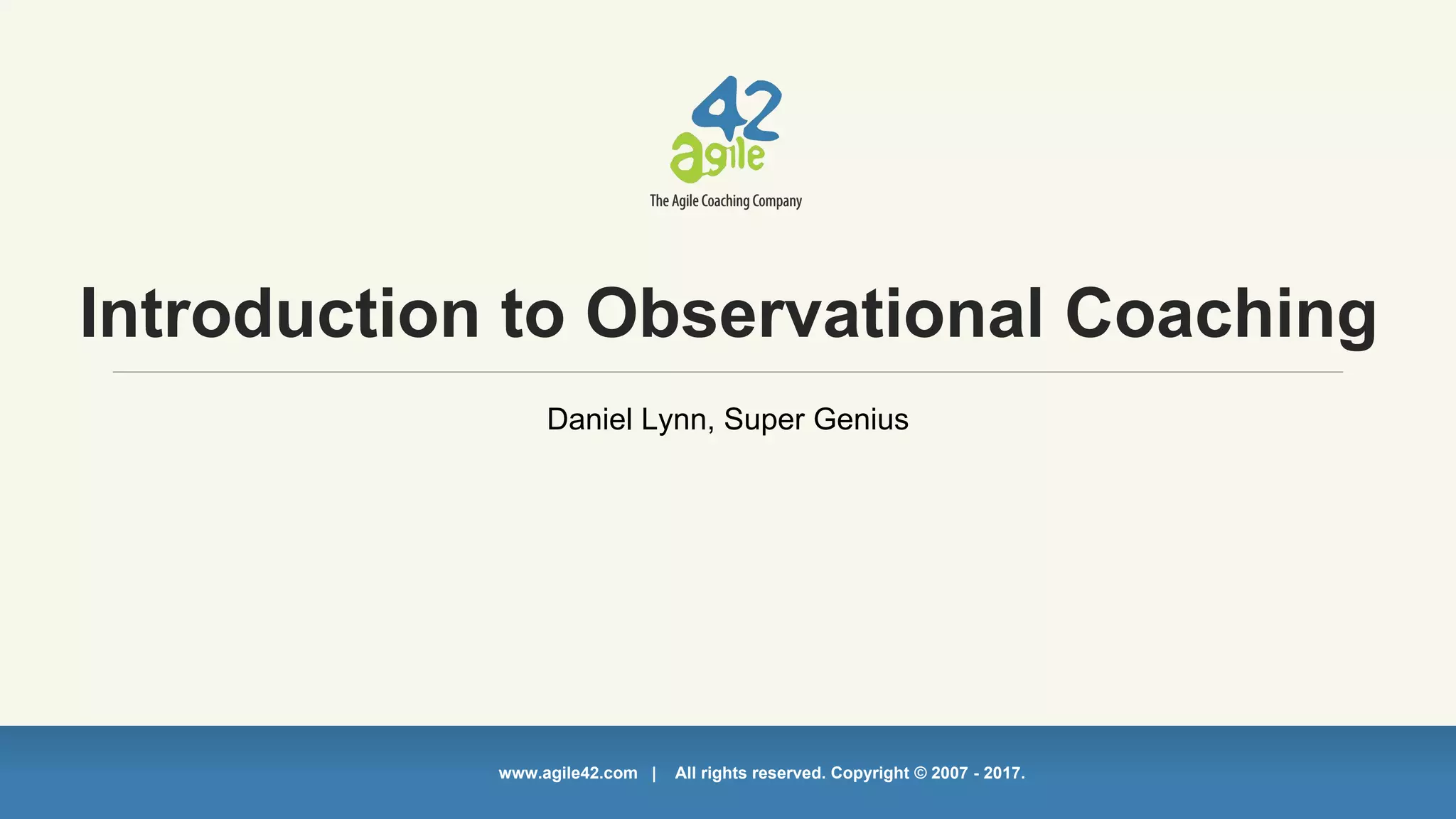 42
agile
The Agile Coaching Company

Introduction to Observational Coaching

Daniel Lynn, Super Genius

www.agile42.com | All rights reserved. Copyright © 2007 - 2017.